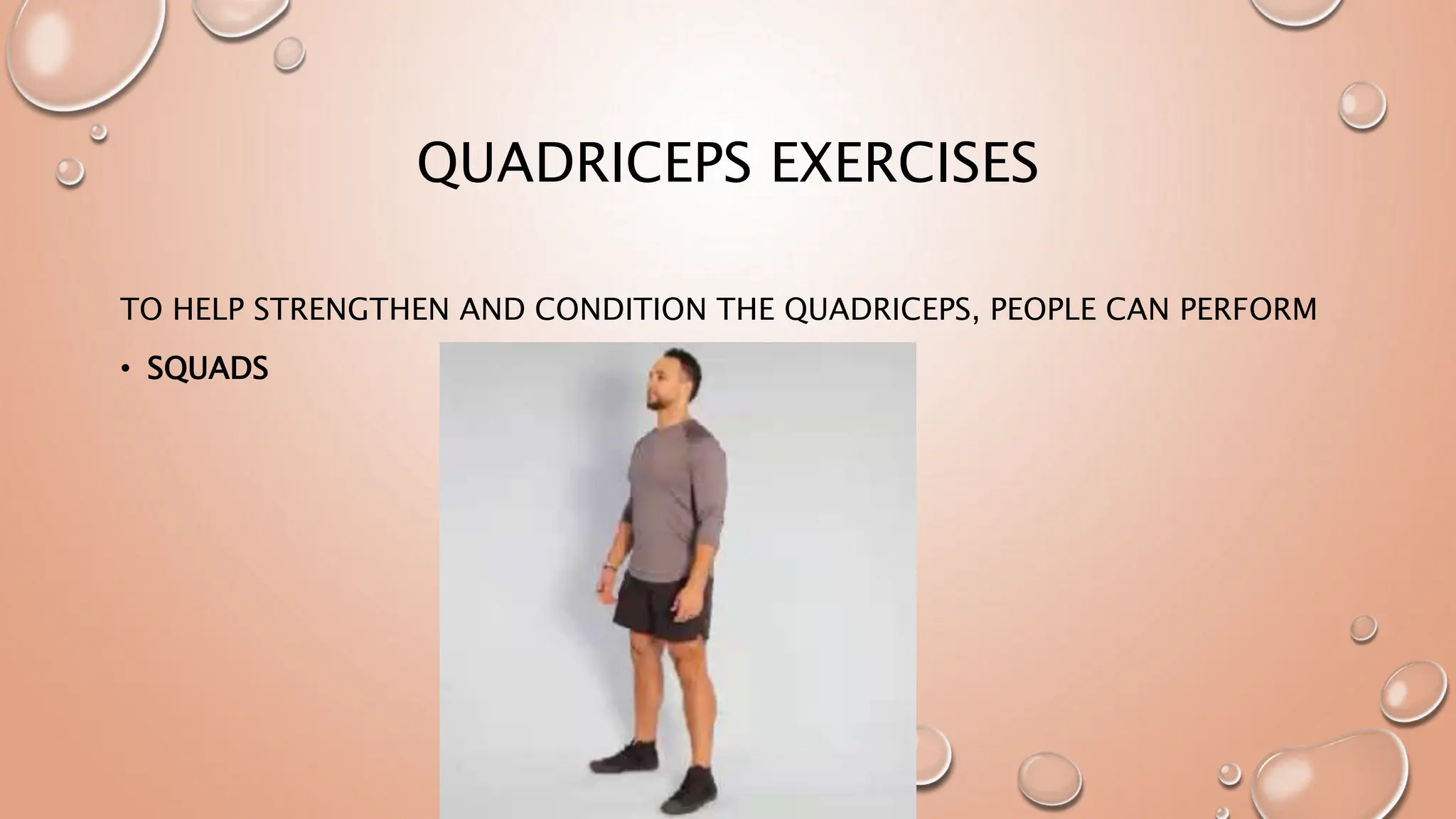 QUADRICEPS EXERCISES

TO HELP STRENGTHEN AND CONDITION THE QUADRICEPS, PEOPLE CAN PERFORM

• SQUADS